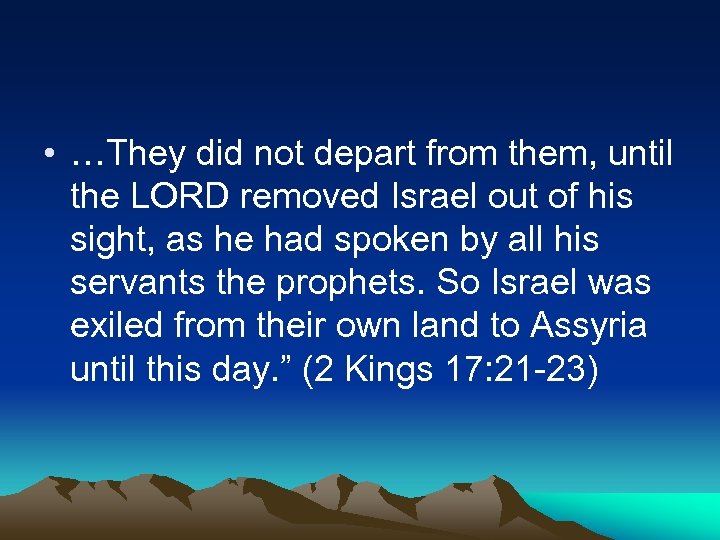 • …They did not depart from them, until the LORD removed Israel out of his sight, as he had spoken by all his servants the prophets. So Israel was exiled from their own land to Assyria until this day.” (2 Kings 17:21-23)